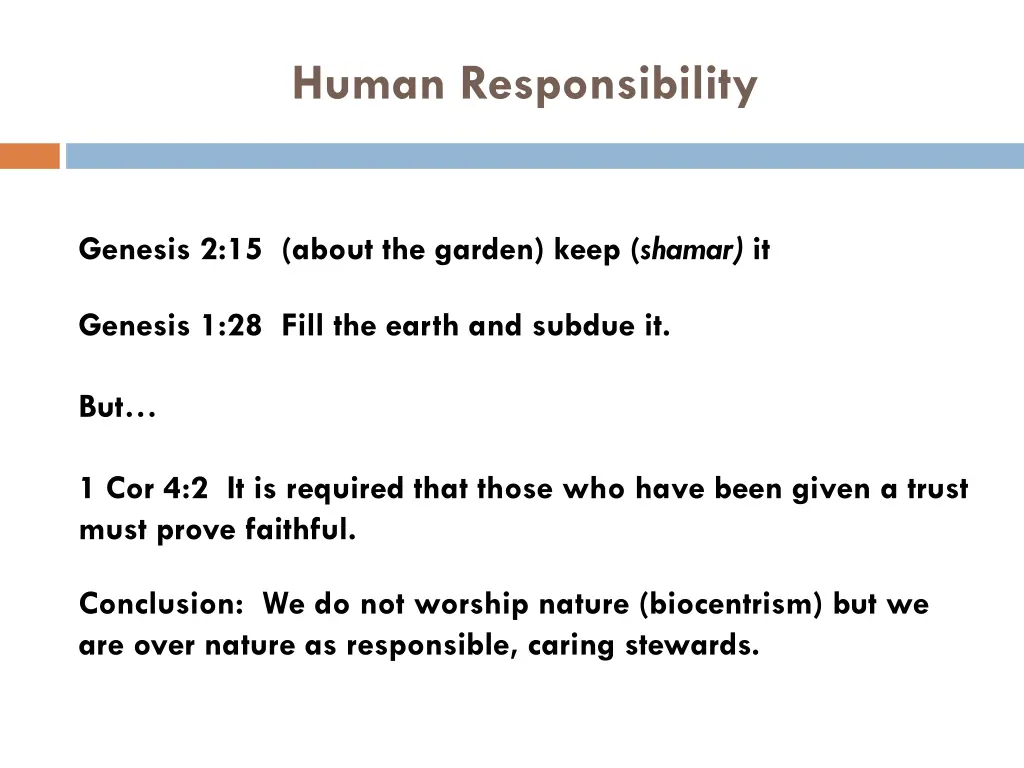 Human Responsibility

Genesis 2:15 (about the garden) keep (shamar) it

Genesis 1:28 Fill the earth and subdue it.

But…

1 Cor 4:2 It is required that those who have been given a trust must prove faithful.

Conclusion: We do not worship nature (biocentrism) but we are over nature as responsible, caring stewards.